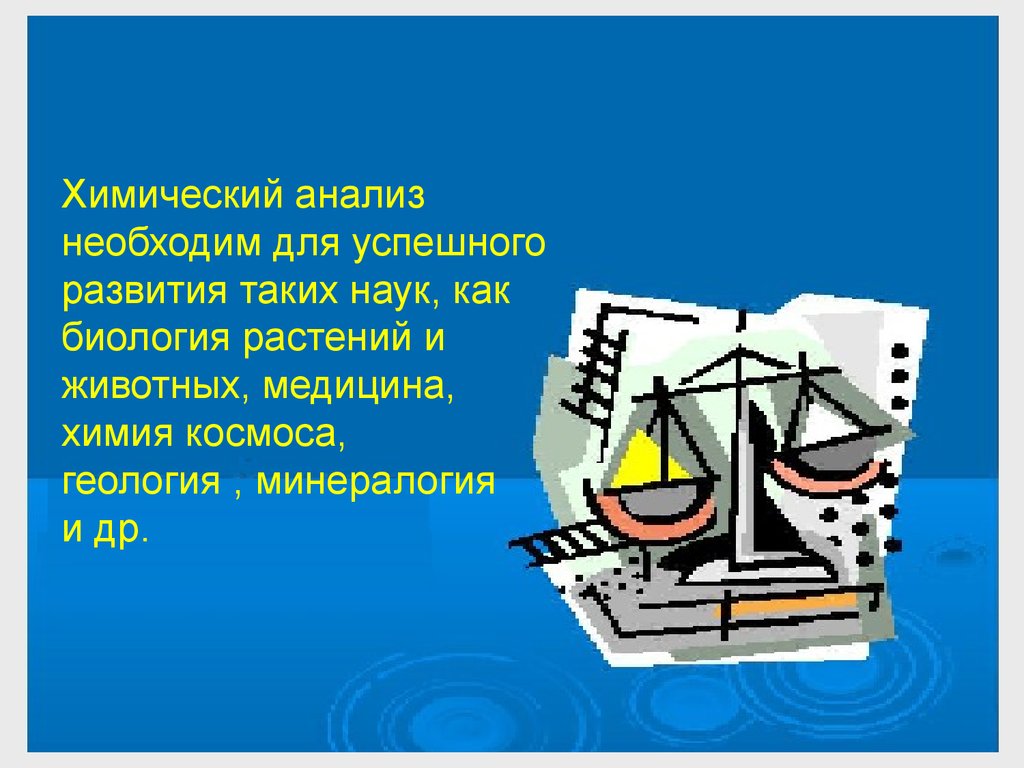 Химический анализ необходим для успешного развития таких наук, как биология растений и животных, медицина, химия космоса, геология , минералогия и др.